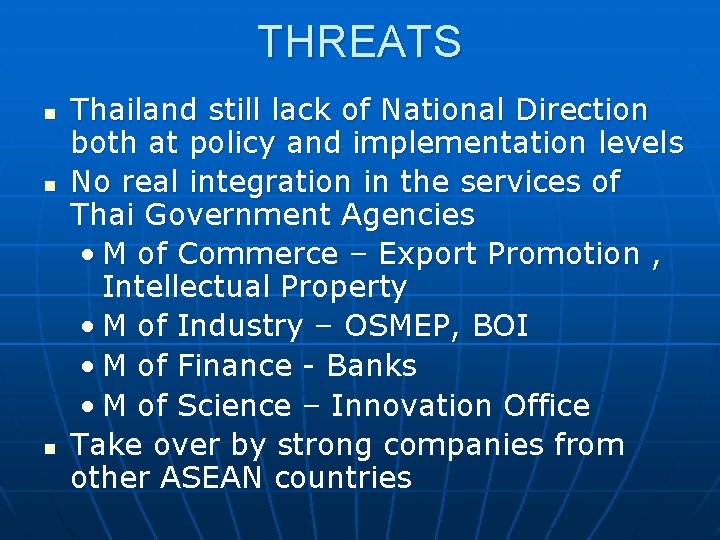 THREATS

- Thailand still lack of National Direction both at policy and implementation levels
- No real integration in the services of Thai Government Agencies
  - M of Commerce – Export Promotion , Intellectual Property
  - M of Industry – OSMEP, BOI
  - M of Finance - Banks
  - M of Science – Innovation Office
- Take over by strong companies from other ASEAN countries